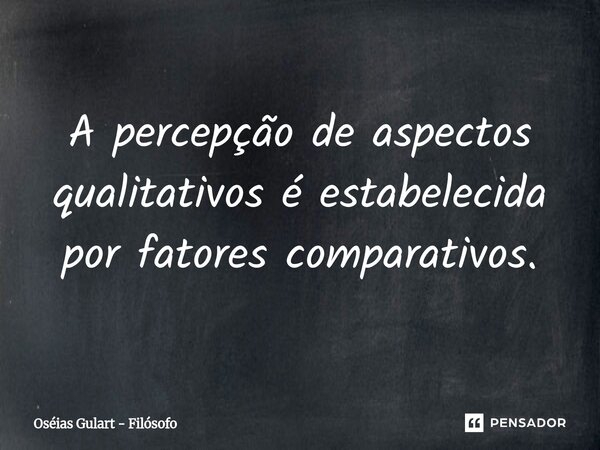 A percepção de aspectos qualitativos é estabelecida por fatores comparativos.

Oséias Gulart - Filósofo

PENSADOR